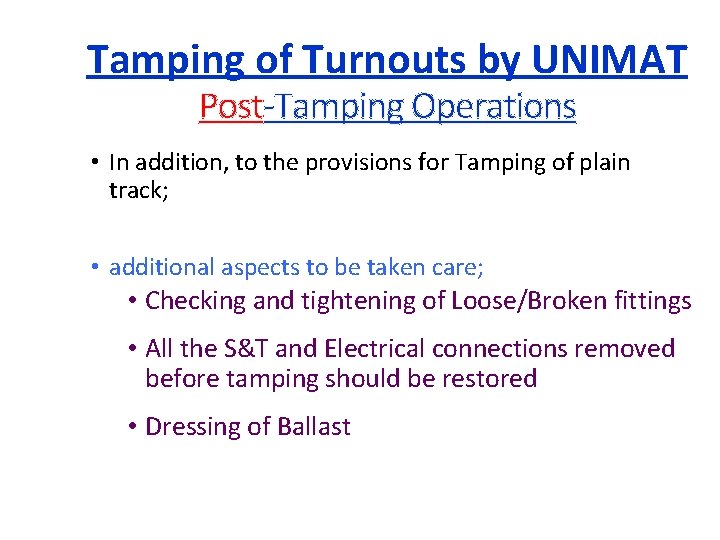 Tamping of Turnouts by UNIMAT
Post-Tamping Operations

• In addition, to the provisions for Tamping of plain track;

• additional aspects to be taken care;
• Checking and tightening of Loose/Broken fittings
• All the S&T and Electrical connections removed before tamping should be restored
• Dressing of Ballast